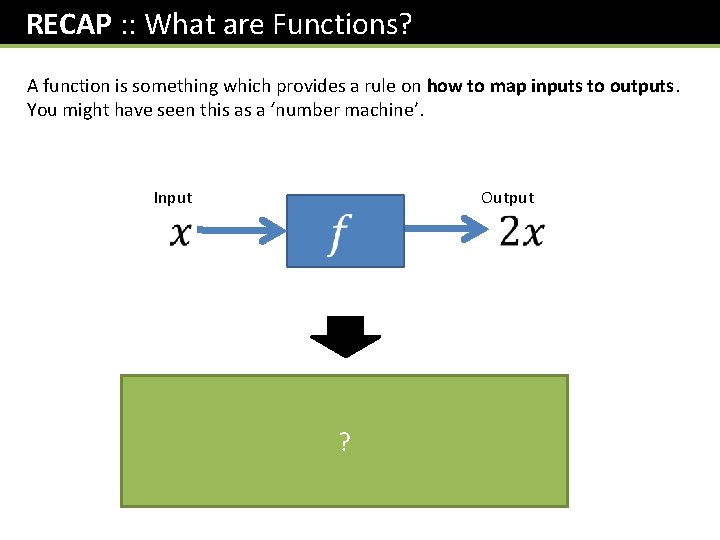 RECAP :: What are Functions?

A function is something which provides a rule on how to map inputs to outputs. You might have seen this as a 'number machine'.

Input
$x$
$f$
Output
$2x$

?